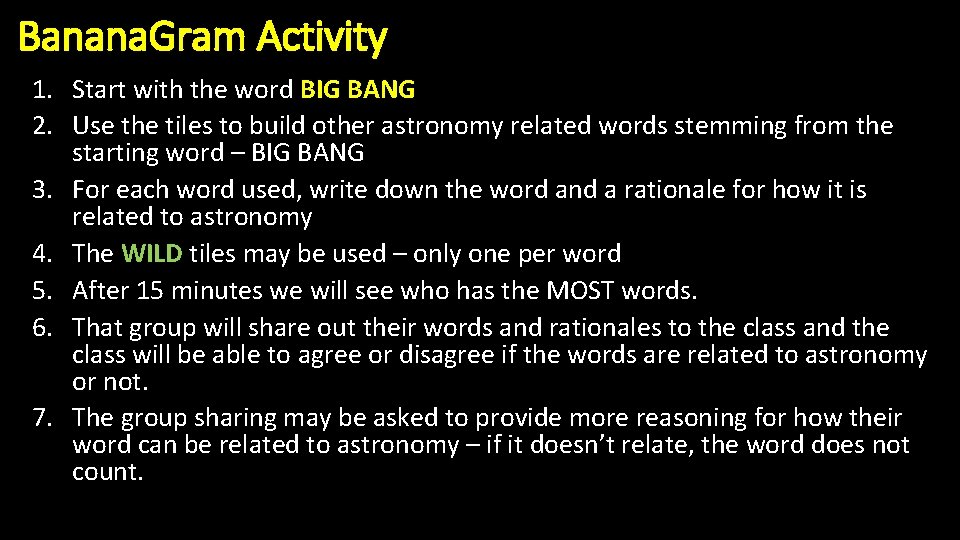 Banana.Gram Activity

1. Start with the word BIG BANG
2. Use the tiles to build other astronomy related words stemming from the starting word – BIG BANG
3. For each word used, write down the word and a rationale for how it is related to astronomy
4. The WILD tiles may be used – only one per word
5. After 15 minutes we will see who has the MOST words.
6. That group will share out their words and rationales to the class and the class will be able to agree or disagree if the words are related to astronomy or not.
7. The group sharing may be asked to provide more reasoning for how their word can be related to astronomy – if it doesn't relate, the word does not count.